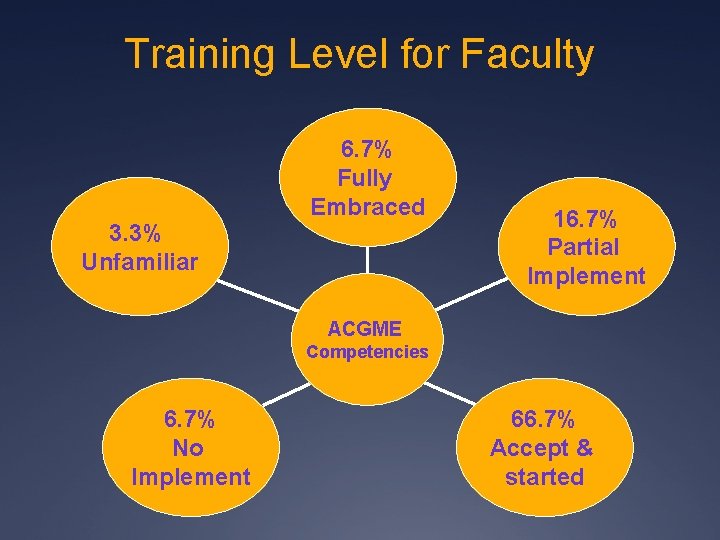 Training Level for Faculty

6.7%
Fully
Embraced

3.3%
Unfamiliar

16.7%
Partial
Implement

ACGME
Competencies

6.7%
No
Implement

66.7%
Accept &
started